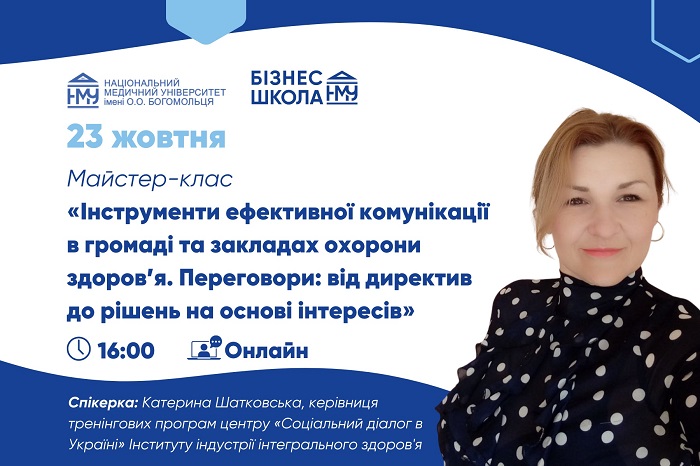 НМУ НАЦІОНАЛЬНИЙ МЕДИЧНИЙ УНІВЕРСИТЕТ імені О.О. БОГОМОЛЬЦЯ

БІЗНЕС ШКОЛА НМУ

23 жовтня

Майстер-клас

«Інструменти ефективної комунікації в громаді та закладах охорони здоров'я. Переговори: від директив до рішень на основі інтересів»

16:00

Онлайн

Спікерка: Катерина Шатковська, керівниця тренінгових програм центру «Соціальний діалог в Україні» Інституту індустрії інтегрального здоров'я